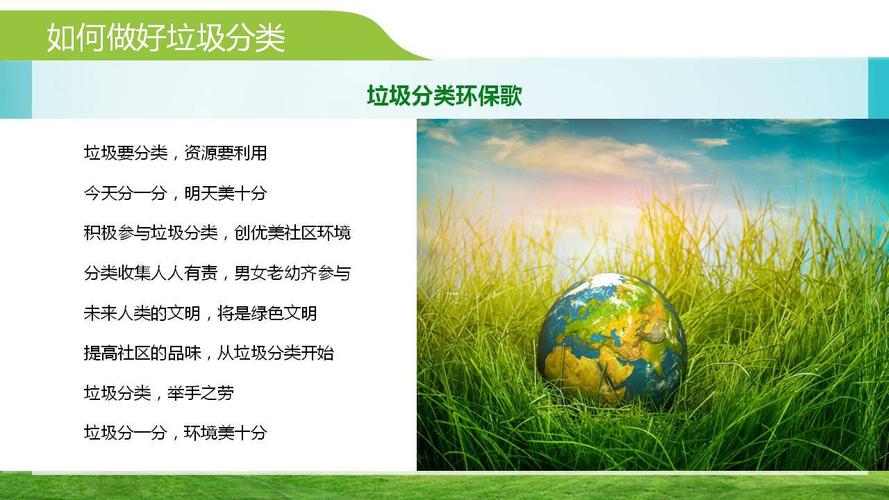 如何做好垃圾分类

垃圾分类环保歌

垃圾要分类，资源要利用

今天分一分，明天美十分

积极参与垃圾分类，创优美社区环境

分类收集人人有责，男女老幼齐参与

未来人类的文明，将是绿色文明

提高社区的品味，从垃圾分类开始

垃圾分类，举手之劳

垃圾分一分，环境美十分